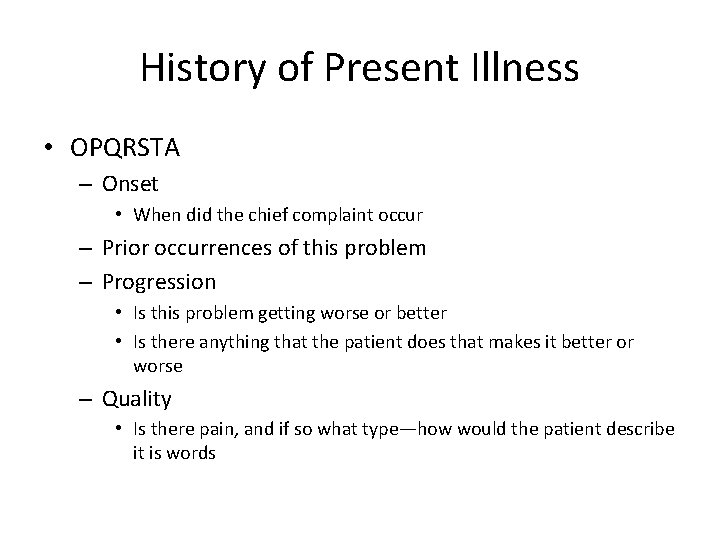 History of Present Illness

• OPQRSTA
– Onset
• When did the chief complaint occur
– Prior occurrences of this problem
– Progression
• Is this problem getting worse or better
• Is there anything that the patient does that makes it better or worse
– Quality
• Is there pain, and if so what type—how would the patient describe it is words